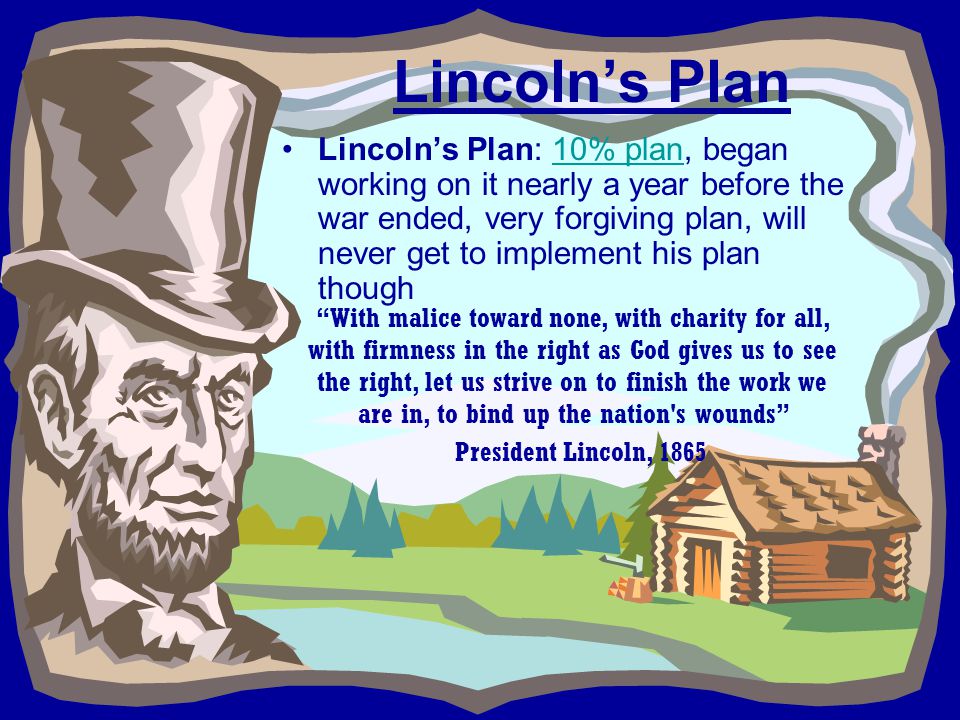 Lincoln's Plan

• Lincoln's Plan: 10% plan, began working on it nearly a year before the war ended, very forgiving plan, will never get to implement his plan though

"With malice toward none, with charity for all, with firmness in the right as God gives us to see the right, let us strive on to finish the work we are in, to bind up the nation's wounds"

President Lincoln, 1865